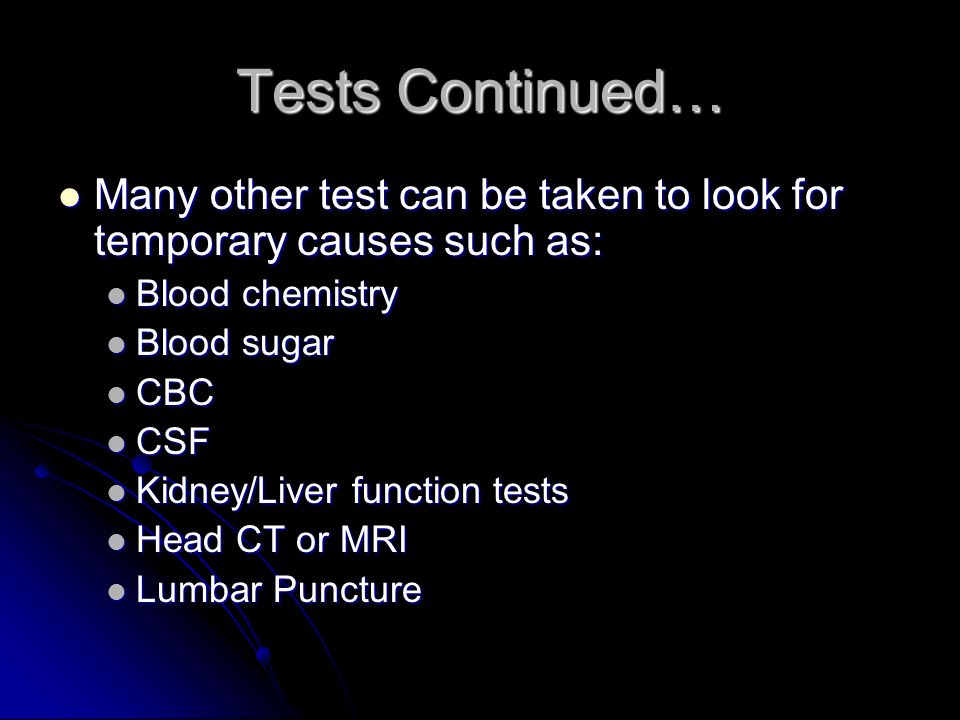 Tests Continued…

- Many other test can be taken to look for temporary causes such as:
  - Blood chemistry
  - Blood sugar
  - CBC
  - CSF
  - Kidney/Liver function tests
  - Head CT or MRI
  - Lumbar Puncture